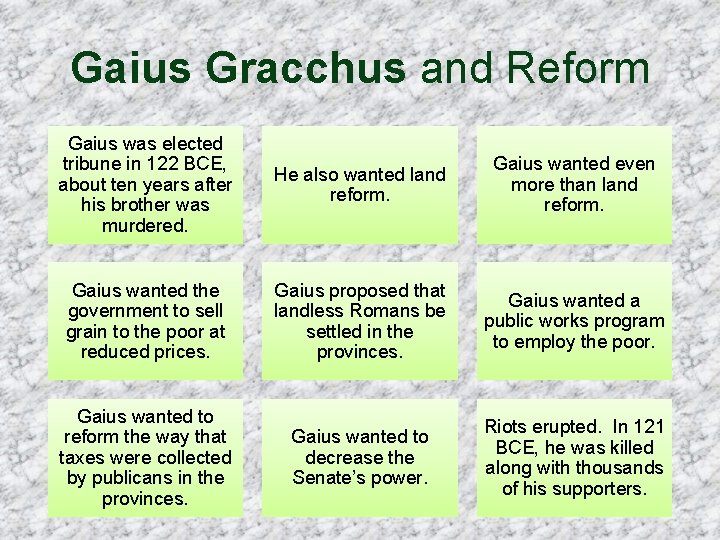 Gaius Gracchus and Reform

Gaius was elected tribune in 122 BCE, about ten years after his brother was murdered.

He also wanted land reform.

Gaius wanted even more than land reform.

Gaius wanted the government to sell grain to the poor at reduced prices.

Gaius proposed that landless Romans be settled in the provinces.

Gaius wanted a public works program to employ the poor.

Gaius wanted to reform the way that taxes were collected by publicans in the provinces.

Gaius wanted to decrease the Senate's power.

Riots erupted. In 121 BCE, he was killed along with thousands of his supporters.